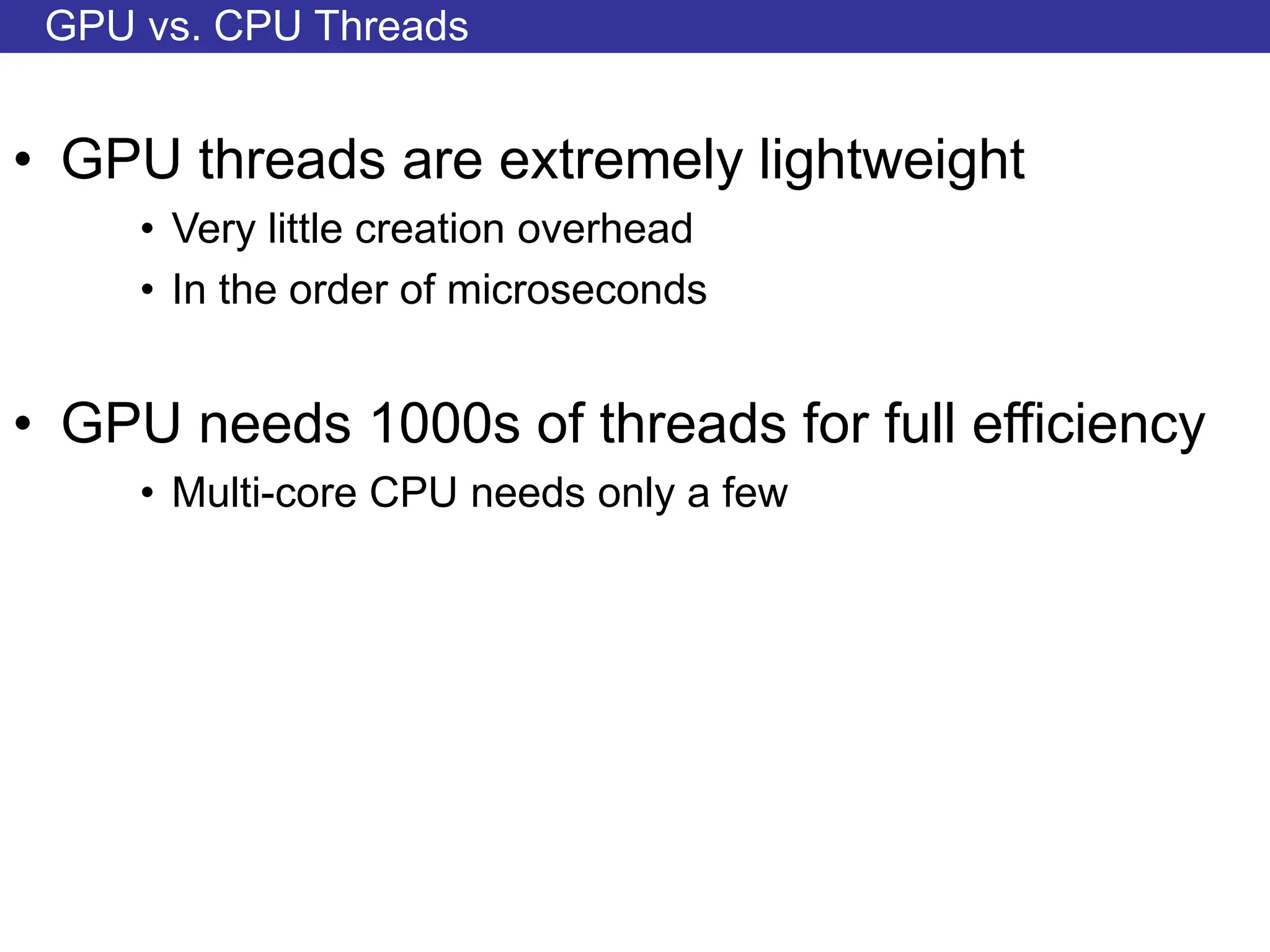 GPU vs. CPU Threads

• GPU threads are extremely lightweight
  • Very little creation overhead
  • In the order of microseconds

• GPU needs 1000s of threads for full efficiency
  • Multi-core CPU needs only a few